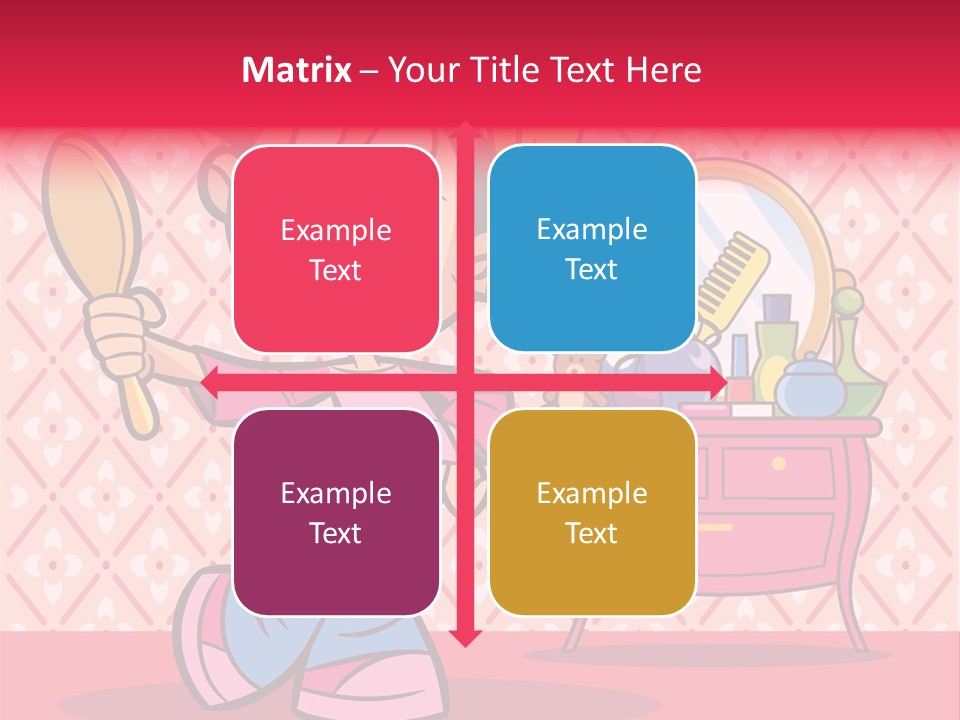 Matrix – Your Title Text Here

Example Text

Example Text

Example Text

Example Text